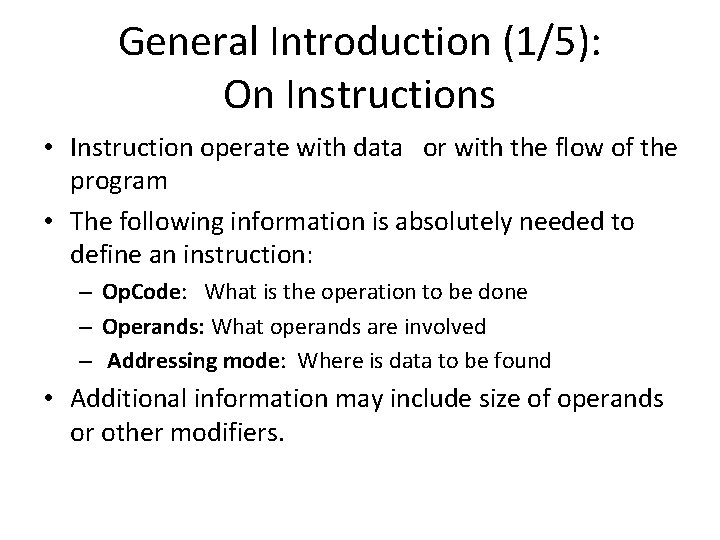 General Introduction (1/5):
On Instructions

• Instruction operate with data or with the flow of the program
• The following information is absolutely needed to define an instruction:
– OpCode: What is the operation to be done
– Operands: What operands are involved
– Addressing mode: Where is data to be found
• Additional information may include size of operands or other modifiers.